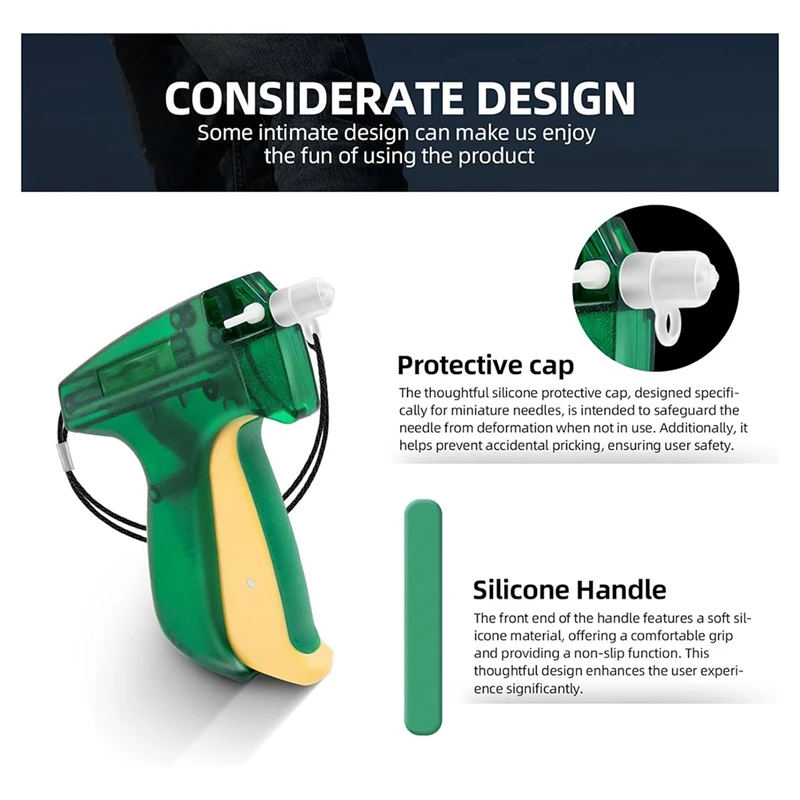 CONSIDERATE DESIGN
Some intimate design can make us enjoy the fun of using the product

Protective cap
The thoughtful silicone protective cap, designed specifically for miniature needles, is intended to safeguard the needle from deformation when not in use. Additionally, it helps prevent accidental pricking, ensuring user safety.

Silicone Handle
The front end of the handle features a soft silicone material, offering a comfortable grip and providing a non-slip function. This thoughtful design enhances the user experience significantly.